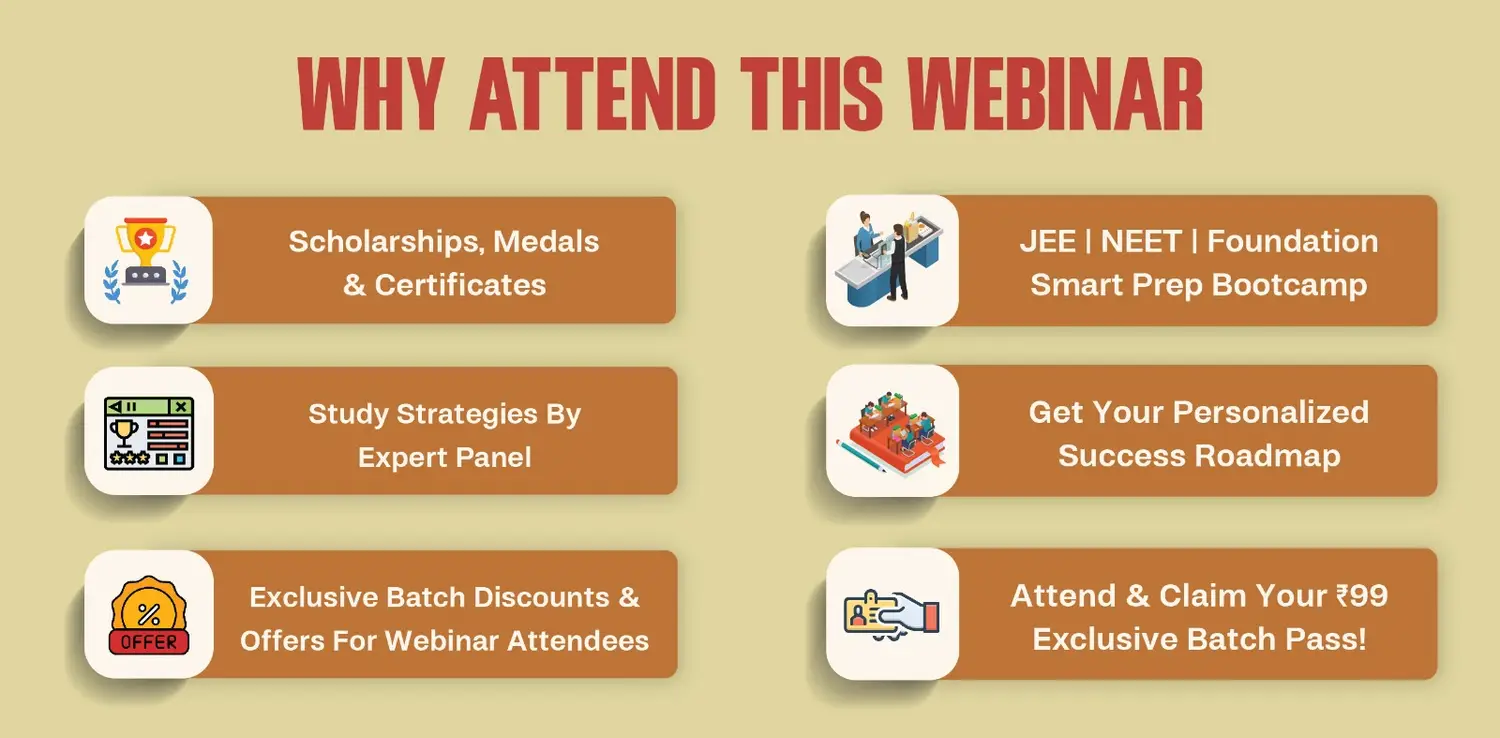 WHY ATTEND THIS WEBINAR

Scholarships, Medals & Certificates

Study Strategies By Expert Panel

%
OFFER

Exclusive Batch Discounts & Offers For Webinar Attendees

JEE | NEET | Foundation Smart Prep Bootcamp

Get Your Personalized Success Roadmap

Attend & Claim Your ₹99 Exclusive Batch Pass!